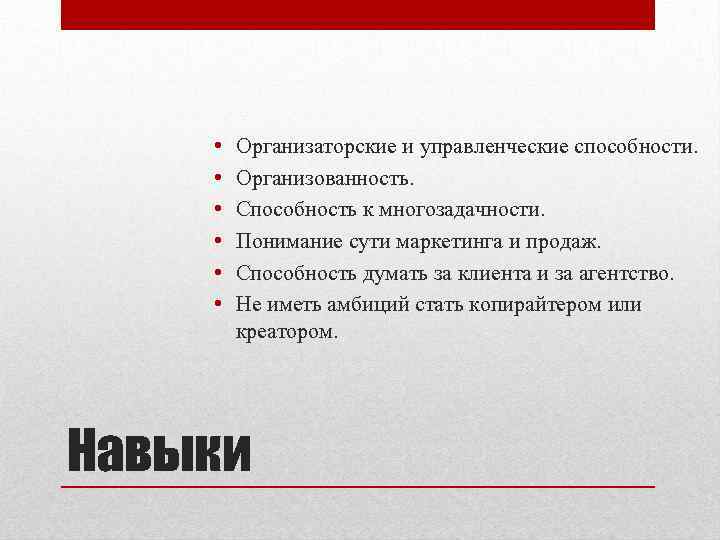 • Организаторские и управленческие способности.
• Организованность.
• Способность к многозадачности.
• Понимание сути маркетинга и продаж.
• Способность думать за клиента и за агентство.
• Не иметь амбиций стать копирайтером или креатором.

Навыки